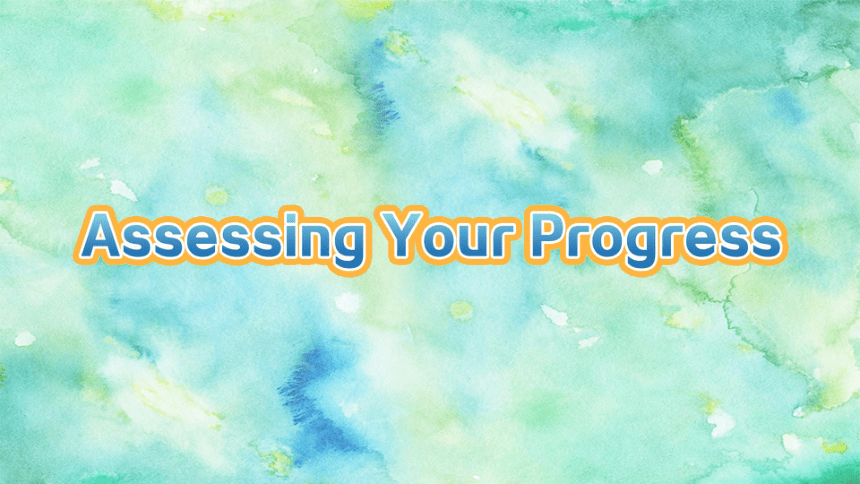 Assessing Your Progress